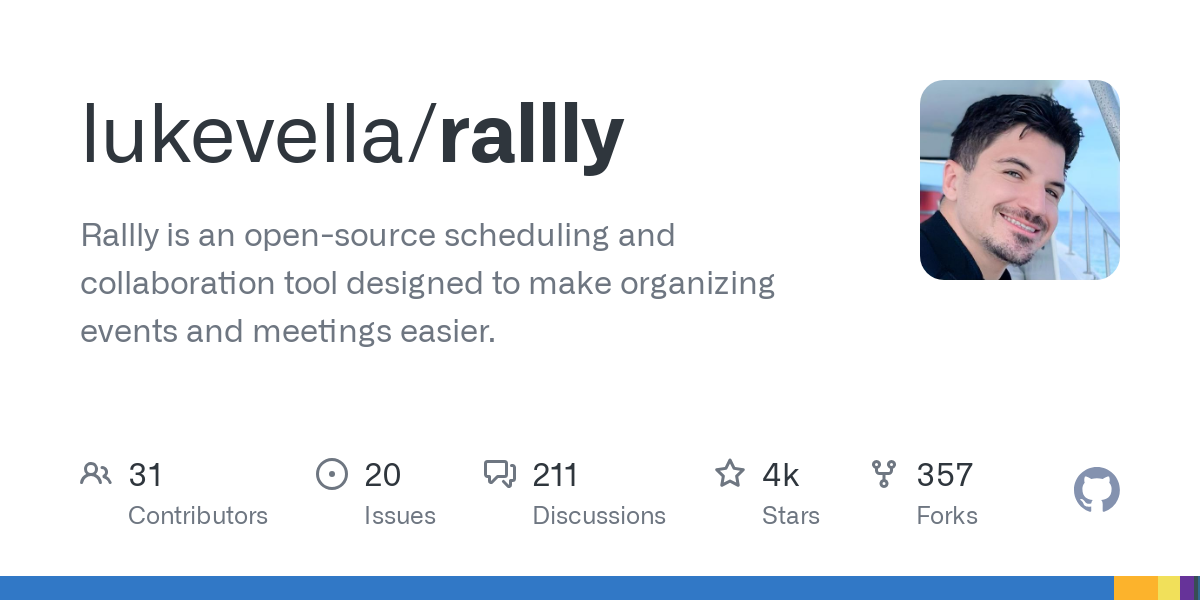 lukevella/rallly

Rallly is an open-source scheduling and collaboration tool designed to make organizing events and meetings easier.

31
Contributors

20
Issues

211
Discussions

4k
Stars

357
Forks